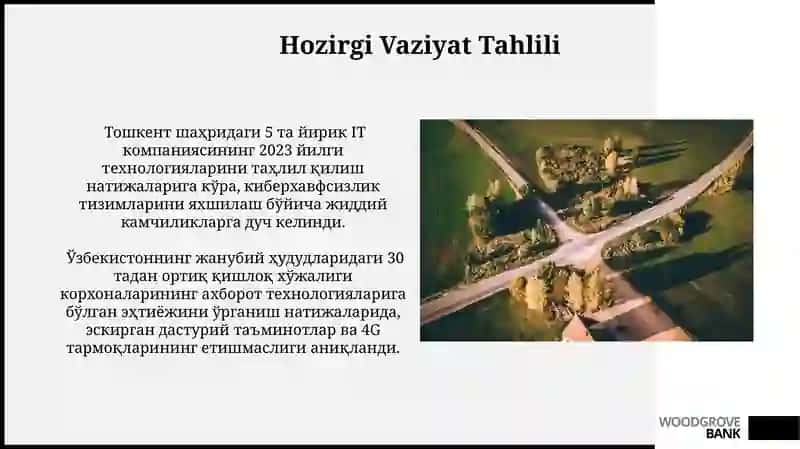 Hozirgi Vaziyat Tahlili

Тошкент шаҳридаги 5 та йирик IT компаниясининг 2023 йилги технологияларини таҳлил қилиш натижаларига кўра, киберхавфсизлик тизимларини яхшилаш бўйича жиддий камчиликларга дуч келинди.

Ўзбекистоннинг жанубий ҳудудларидаги 30 тадан ортиқ қишлоқ хўжалиги корхоналарининг ахборот технологияларига бўлган эҳтиёжини ўрганиш натижаларида, эскирган дастурий таъминотлар ва 4G тармоқларининг етишмаслиги аниқланди.

WOODGROVE BANK